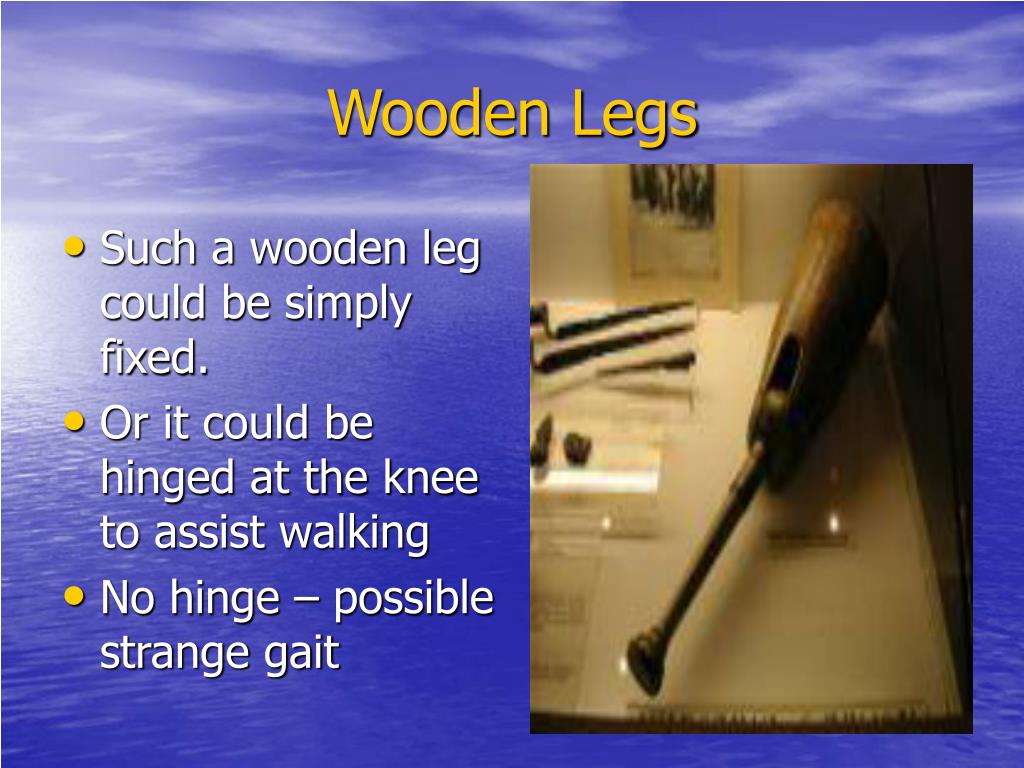 Wooden Legs

• Such a wooden leg could be simply fixed.
• Or it could be hinged at the knee to assist walking
• No hinge – possible strange gait